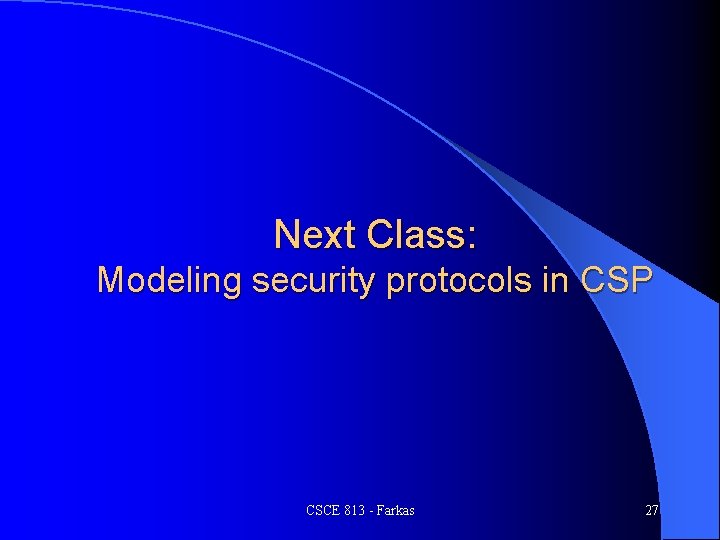 Next Class:
Modeling security protocols in CSP

CSCE 813 - Farkas

27